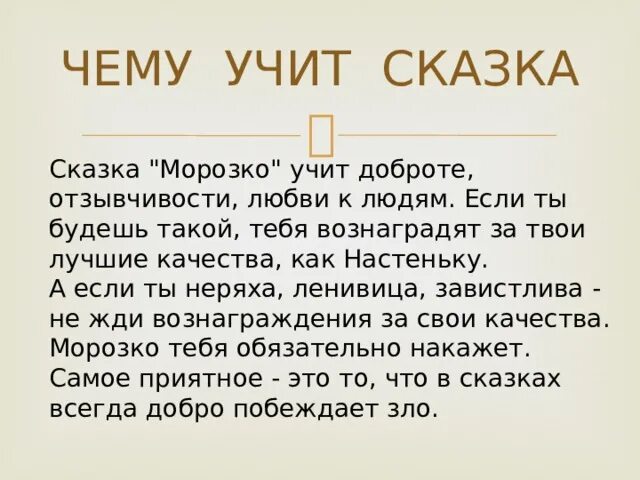 ЧЕМУ УЧИТ СКАЗКА

Сказка "Морозко" учит доброте, отзывчивости, любви к людям. Если ты будешь такой, тебя вознаградят за твои лучшие качества, как Настеньку.
А если ты неряха, ленивица, завистлива - не жди вознаграждения за свои качества. Морозко тебя обязательно накажет.
Самое приятное - это то, что в сказках всегда добро побеждает зло.